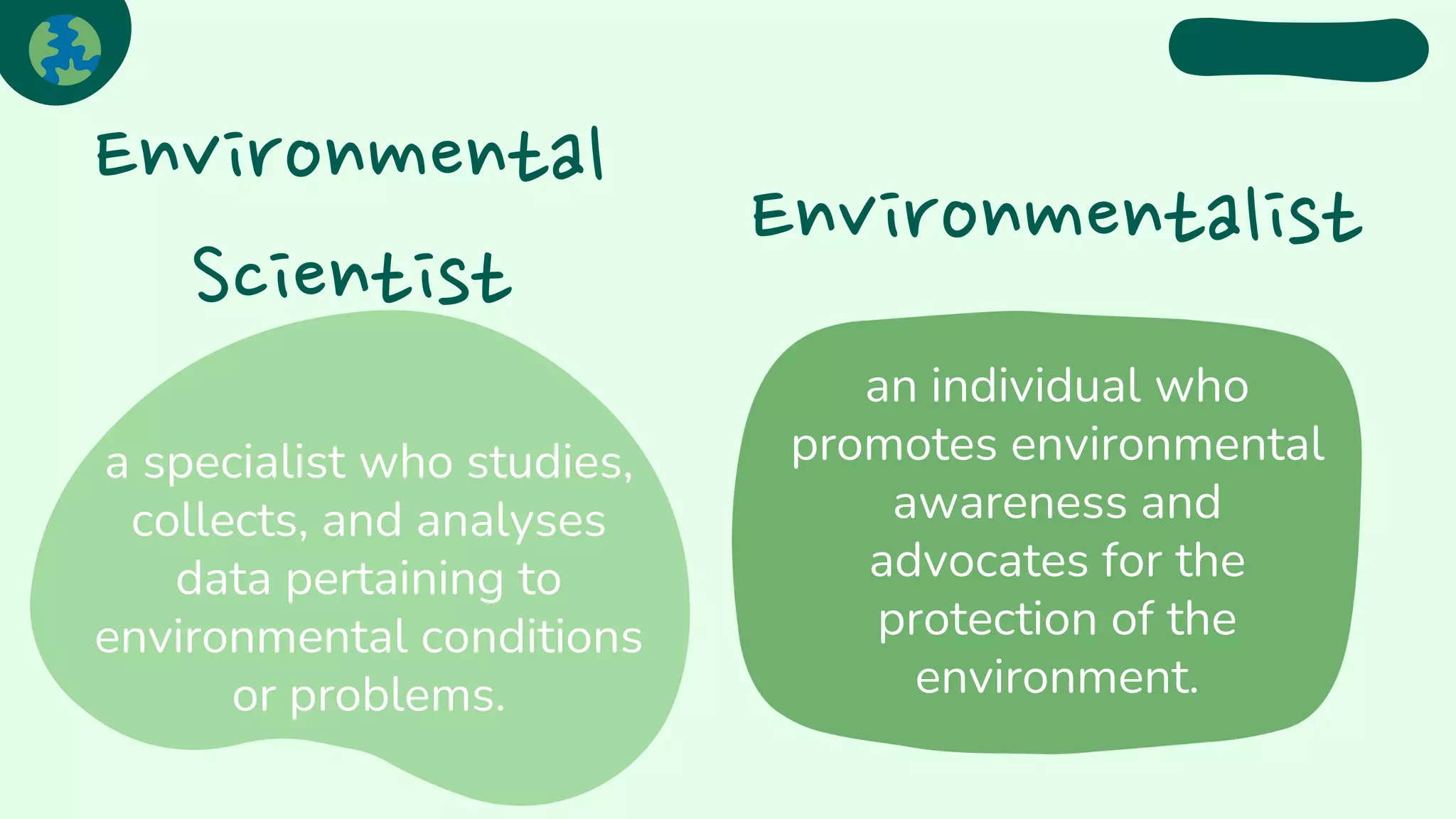 Environmental Scientist

a specialist who studies, collects, and analyses data pertaining to environmental conditions or problems.

Environmentalist

an individual who promotes environmental awareness and advocates for the protection of the environment.